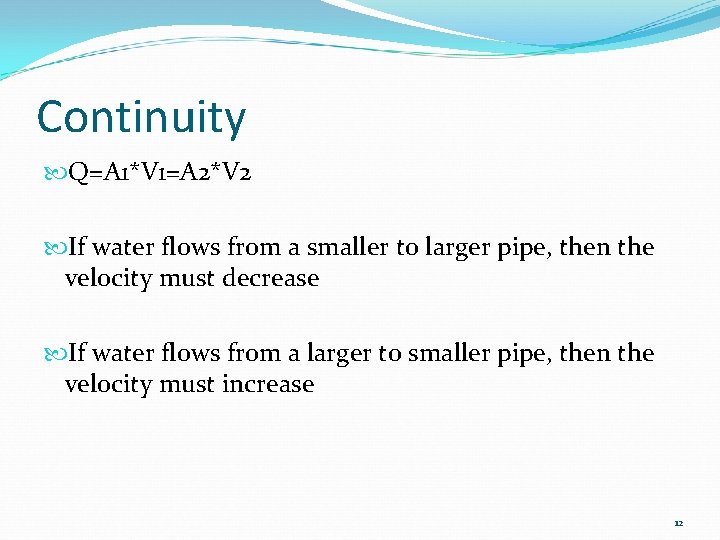 Continuity

Q=A1*V1=A2*V2

If water flows from a smaller to larger pipe, then the velocity must decrease

If water flows from a larger to smaller pipe, then the velocity must increase

12